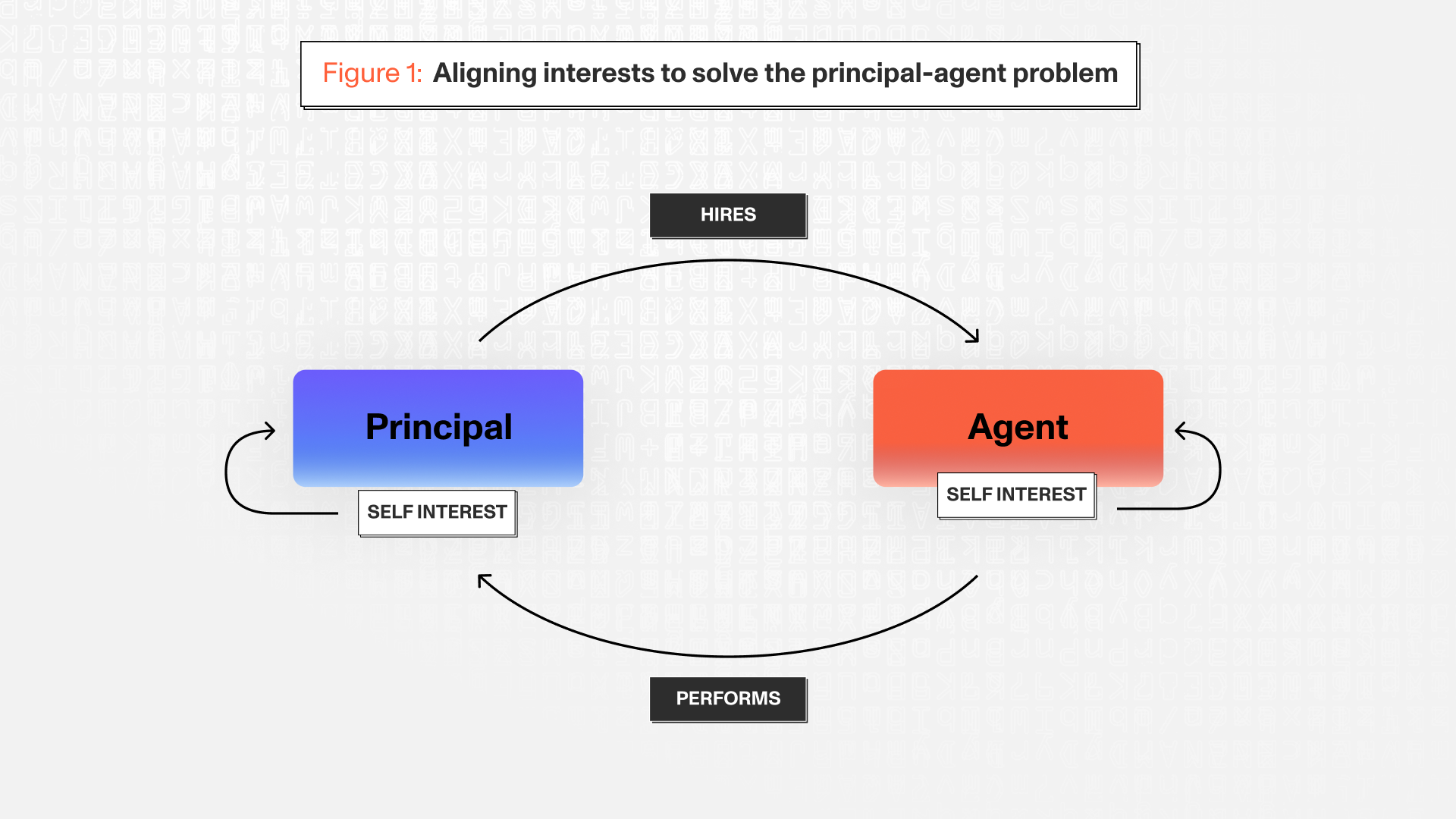 Figure 1: Aligning interests to solve the principal-agent problem

HIRES

Principal

SELF INTEREST

Agent

SELF INTEREST

PERFORMS